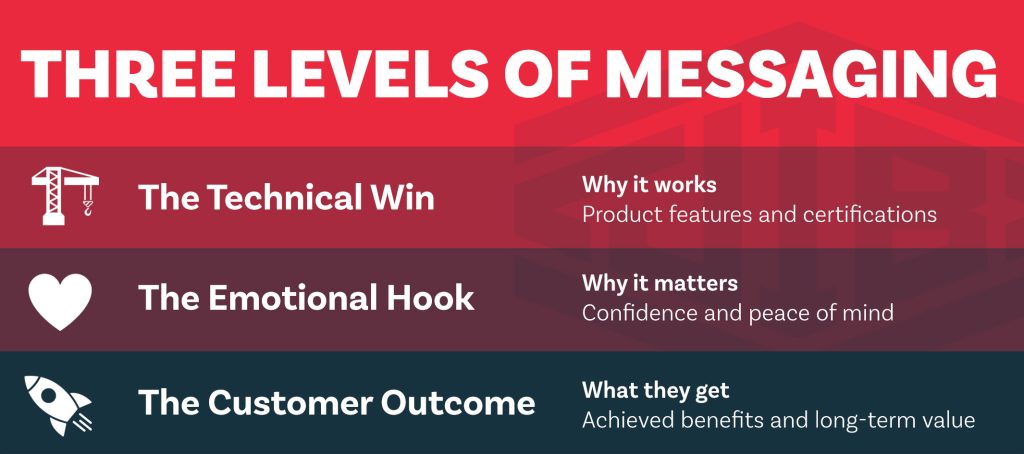 THREE LEVELS OF MESSAGING

The Technical Win

Why it works
Product features and certifications

The Emotional Hook

Why it matters
Confidence and peace of mind

The Customer Outcome

What they get
Achieved benefits and long-term value